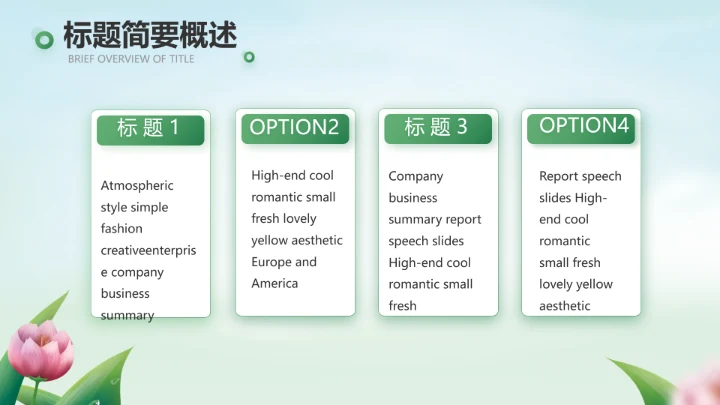 标题简要概述
BRIEF OVERVIEW OF TITLE

标题 1

Atmospheric style simple fashion creativeenterprise company business summary

OPTION2

High-end cool romantic small fresh lovely yellow aesthetic Europe and America

标题 3

Company business summary report speech slides High-end cool romantic small fresh

OPTION4

Report speech slides High-end cool romantic small fresh lovely yellow aesthetic